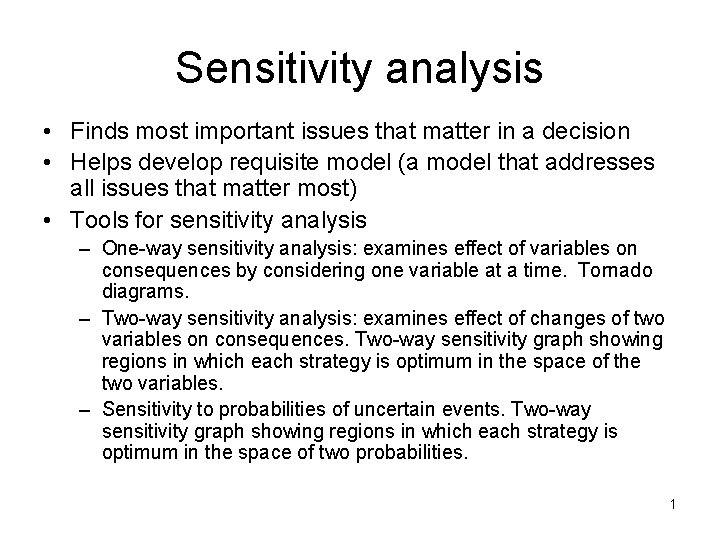 Sensitivity analysis

• Finds most important issues that matter in a decision
• Helps develop requisite model (a model that addresses all issues that matter most)
• Tools for sensitivity analysis
– One-way sensitivity analysis: examines effect of variables on consequences by considering one variable at a time. Tornado diagrams.
– Two-way sensitivity analysis: examines effect of changes of two variables on consequences. Two-way sensitivity graph showing regions in which each strategy is optimum in the space of the two variables.
– Sensitivity to probabilities of uncertain events. Two-way sensitivity graph showing regions in which each strategy is optimum in the space of two probabilities.

1